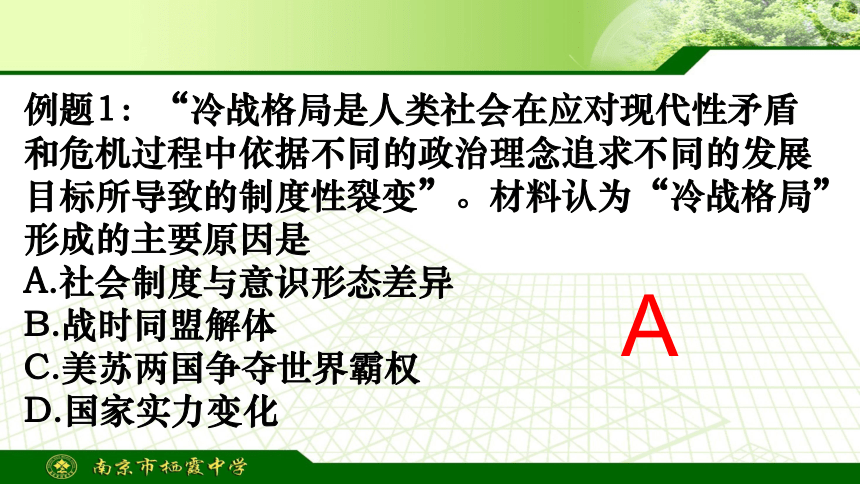 例题1：“冷战格局是人类社会在应对现代性矛盾和危机过程中依据不同的政治理念追求不同的发展目标所导致的制度性裂变”。材料认为“冷战格局”形成的主要原因是

A.社会制度与意识形态差异

B.战时同盟解体

C.美苏两国争夺世界霸权

D.国家实力变化

A

南京市栖霞中学